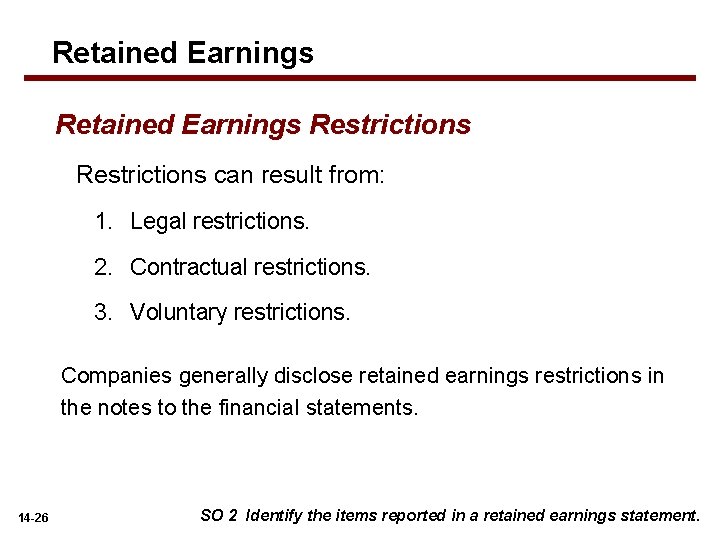 Retained Earnings

Retained Earnings Restrictions

Restrictions can result from:

1. Legal restrictions.

2. Contractual restrictions.

3. Voluntary restrictions.

Companies generally disclose retained earnings restrictions in the notes to the financial statements.

14-26

SO 2 Identify the items reported in a retained earnings statement.